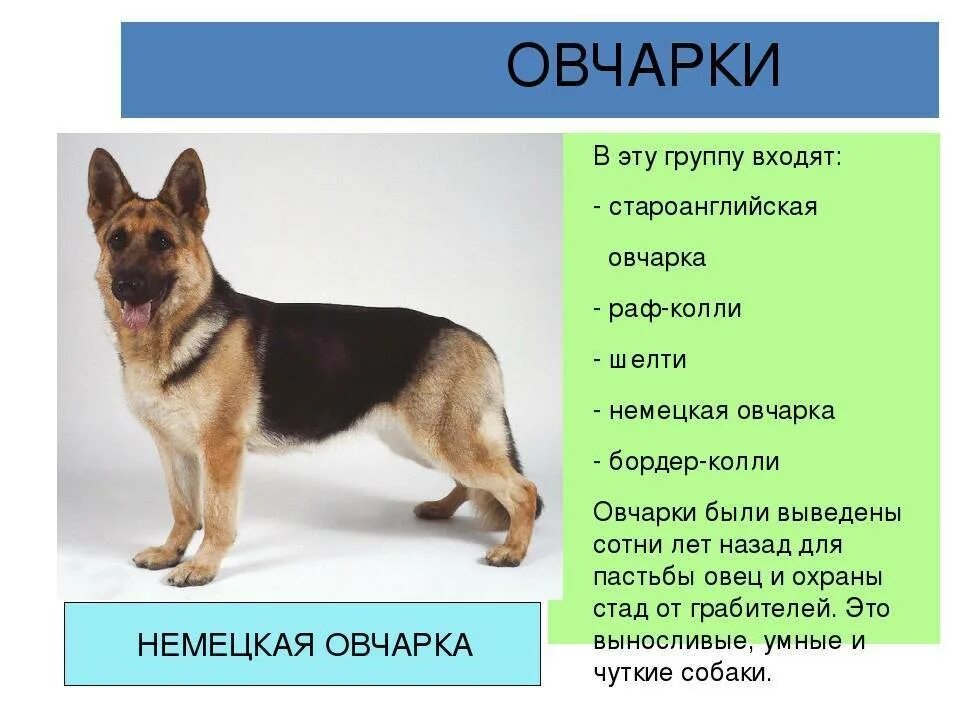 ОВЧАРКИ

В эту группу входят:

- староанглийская овчарка

- раф-колли

- шелти

- немецкая овчарка

- бордер-колли

Овчарки были выведены сотни лет назад для пастьбы овец и охраны стад от грабителей. Это выносливые, умные и чуткие собаки.

НЕМЕЦКАЯ ОВЧАРКА